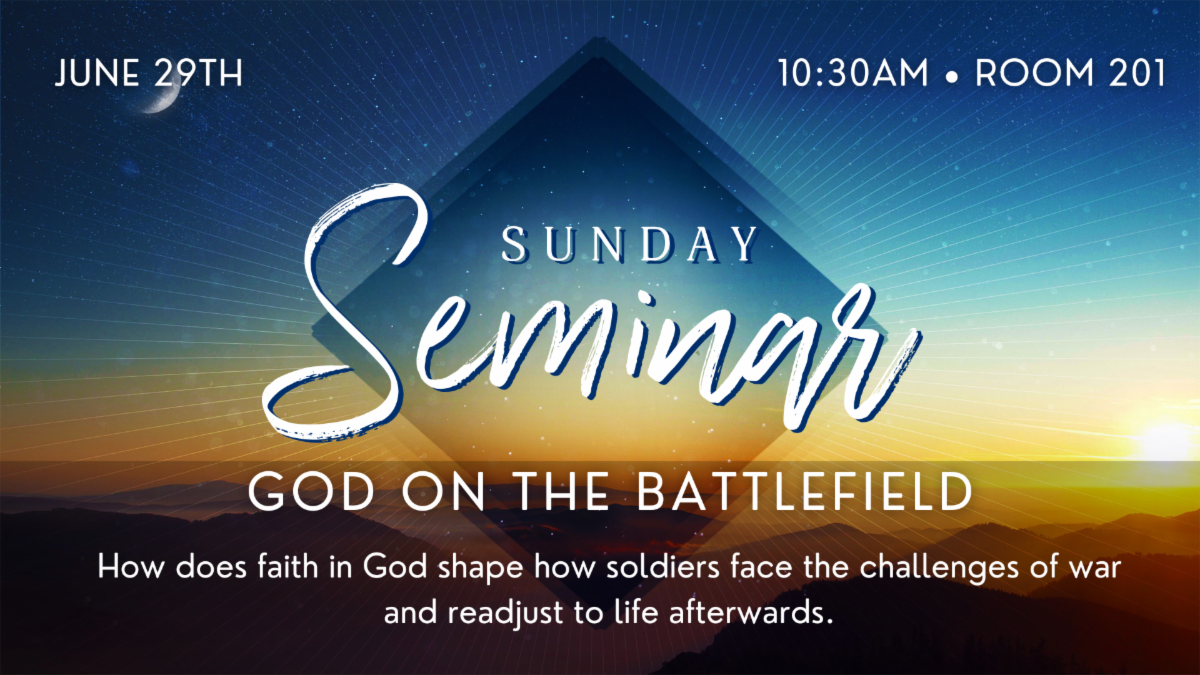 JUNE 29TH

10:30AM • ROOM 201

SUNDAY

Seminar

GOD ON THE BATTLEFIELD

How does faith in God shape how soldiers face the challenges of war and readjust to life afterwards.